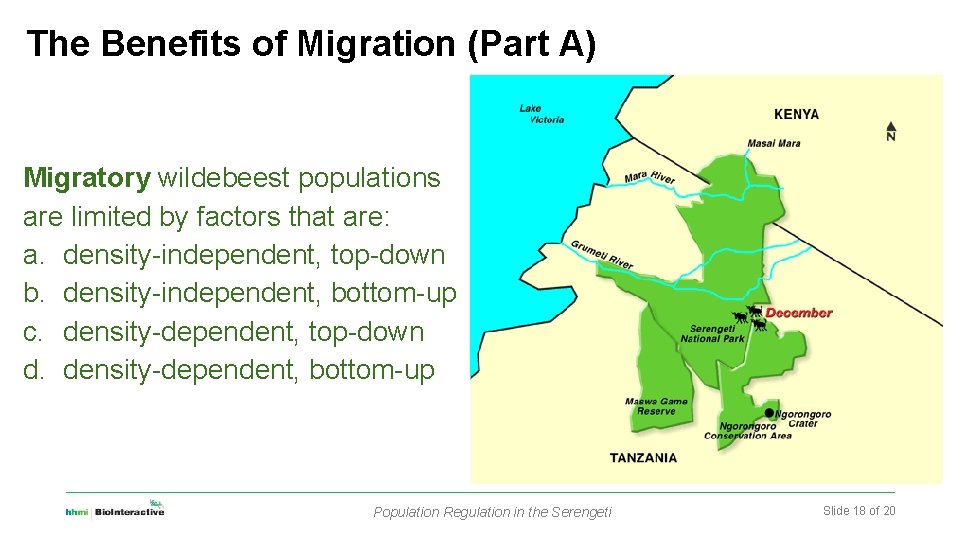 The Benefits of Migration (Part A)

Migratory wildebeest populations are limited by factors that are:
a. density-independent, top-down
b. density-independent, bottom-up
c. density-dependent, top-down
d. density-dependent, bottom-up

Lake Victoria
KENYA
N
Masai Mara
Mara River
Grumeti River
December
Serengeti National Park
Maswa Game Reserve
Ngorongoro Crater
Ngorongoro Conservation Area
TANZANIA

hhmi | BioInteractive
Population Regulation in the Serengeti
Slide 18 of 20